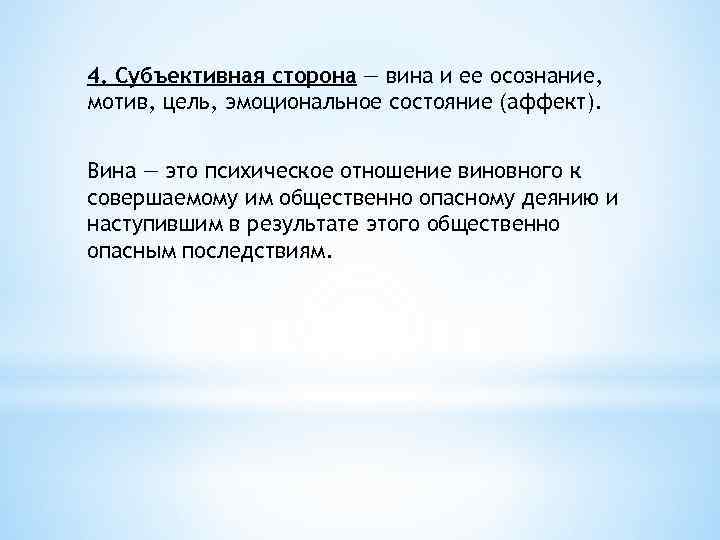 4. Субъективная сторона — вина и ее осознание, мотив, цель, эмоциональное состояние (аффект).

Вина — это психическое отношение виновного к совершаемому им общественно опасному деянию и наступившим в результате этого общественно опасным последствиям.